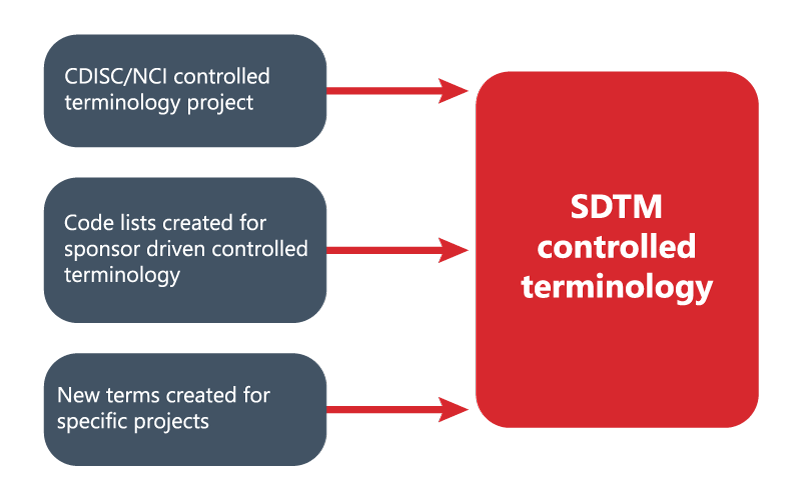 CDISC/NCI controlled terminology project

Code lists created for sponsor driven controlled terminology

New terms created for specific projects

SDTM controlled terminology